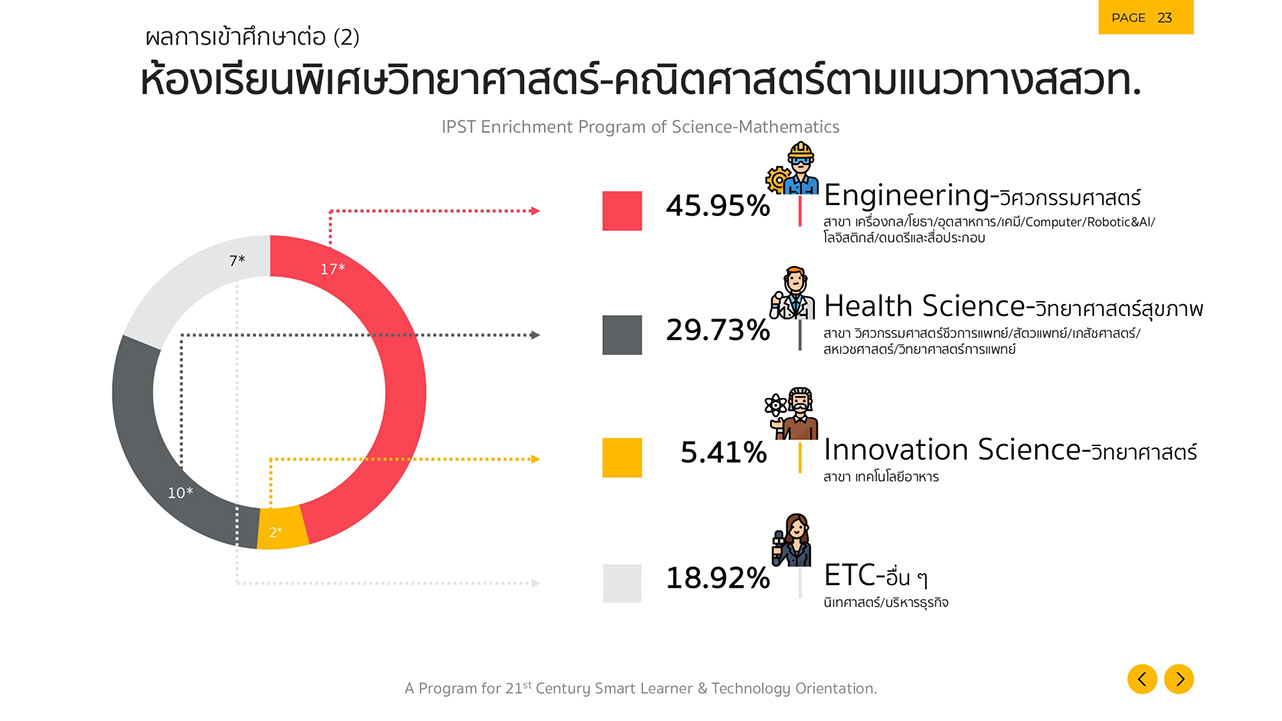 PAGE 23

ผลการเข้าศึกษาต่อ (2)

ห้องเรียนพิเศษวิทยาศาสตร์-คณิตศาสตร์ตามแนวทางสสวท.

IPST Enrichment Program of Science-Mathematics

7*

17*

10*

2*

45.95%

Engineering-วิศวกรรมศาสตร์

สาขา เครื่องกล/โยธา/อุตสาหการ/เคมี/Computer/Robotic&AI/โลจิสติกส์/ดนตรีและสื่อประกอบ

29.73%

Health Science-วิทยาศาสตร์สุขภาพ

สาขา วิศวกรรมศาสตร์ชีวการแพทย์/สัตวแพทย์/เภสัชศาสตร์/สหเวชศาสตร์/วิทยาศาสตร์การแพทย์

5.41%

Innovation Science-วิทยาศาสตร์

สาขา เทคโนโลยีอาหาร

18.92%

ETC-อื่น ๆ

นิเทศศาสตร์/บริหารธุรกิจ

A Program for 21$^{st}$ Century Smart Learner & Technology Orientation.